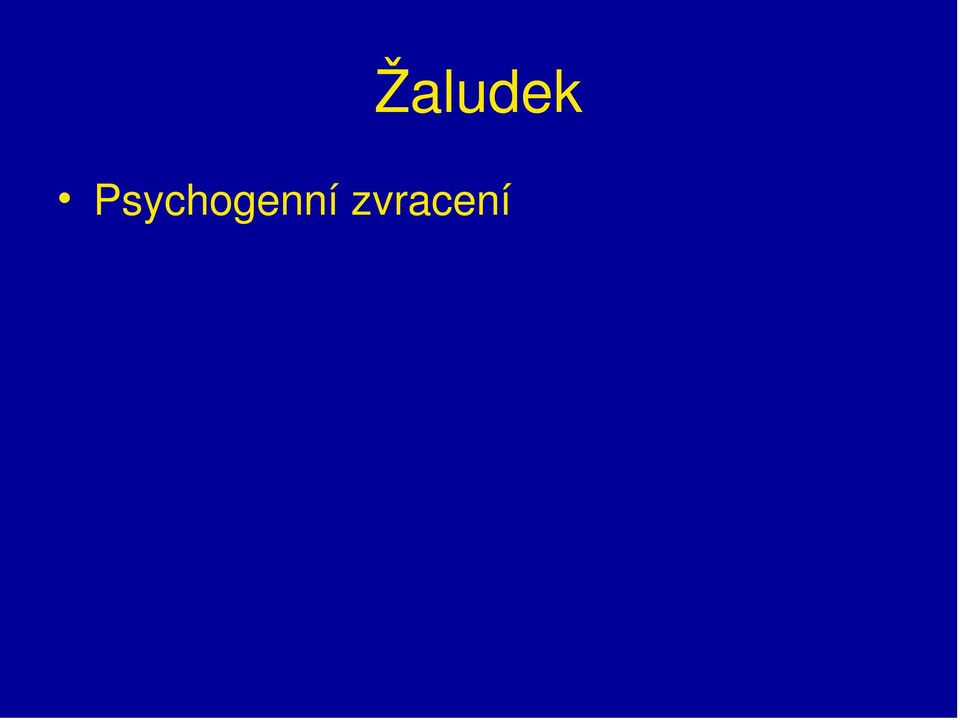 Žaludek

• Psychogenní zvracení